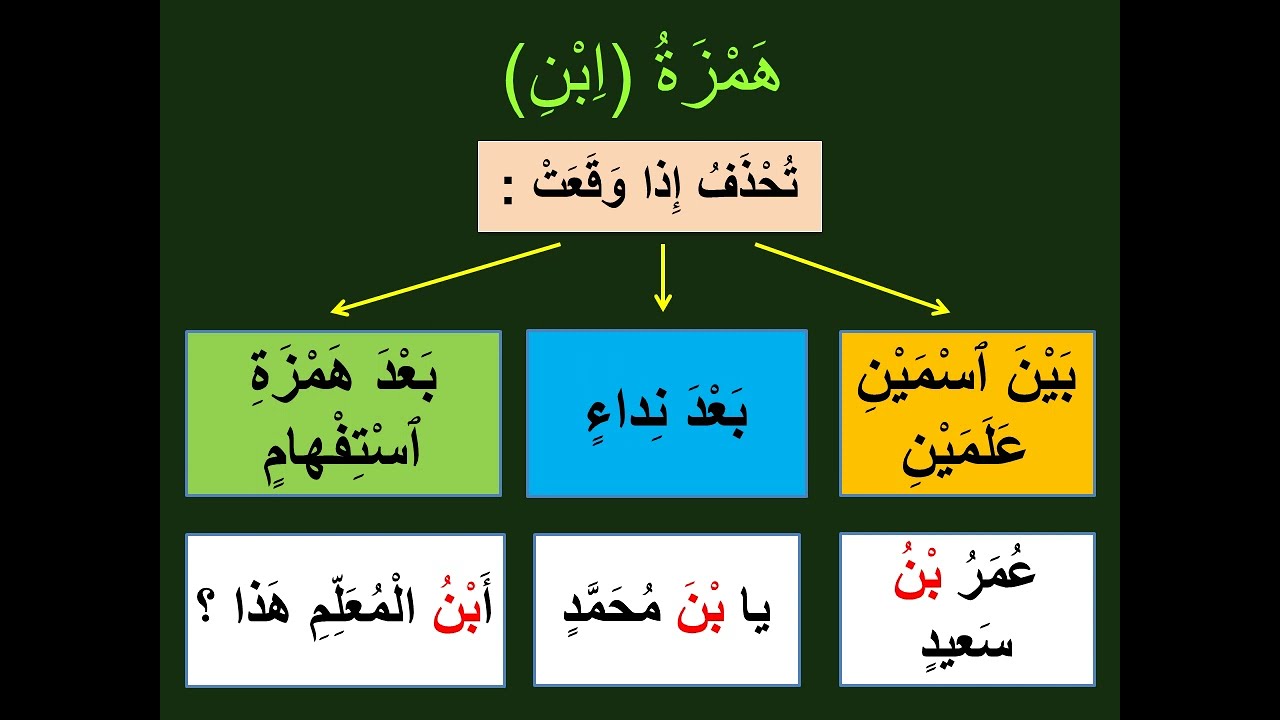 هَمْزَةُ (اِبْنِ)

تُحْذَفُ إِذا وَقَعَتْ :

بَيْنَ ٱسْمَيْنِ عَلَمَيْنِ

بَعْدَ نِداءٍ

بَعْدَ هَمْزَةِ ٱسْتِفْهامٍ

عُمَرُ بْنُ سَعيدٍ

يا بْنَ مُحَمَّدٍ

أَبْنُ الْمُعَلِّمِ هَذا ؟